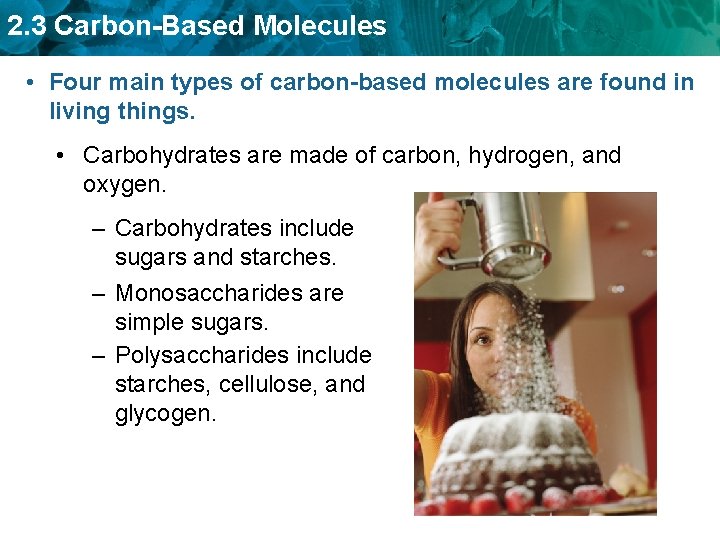 2.3 Carbon-Based Molecules

• Four main types of carbon-based molecules are found in living things.

• Carbohydrates are made of carbon, hydrogen, and oxygen.

– Carbohydrates include sugars and starches.

– Monosaccharides are simple sugars.

– Polysaccharides include starches, cellulose, and glycogen.